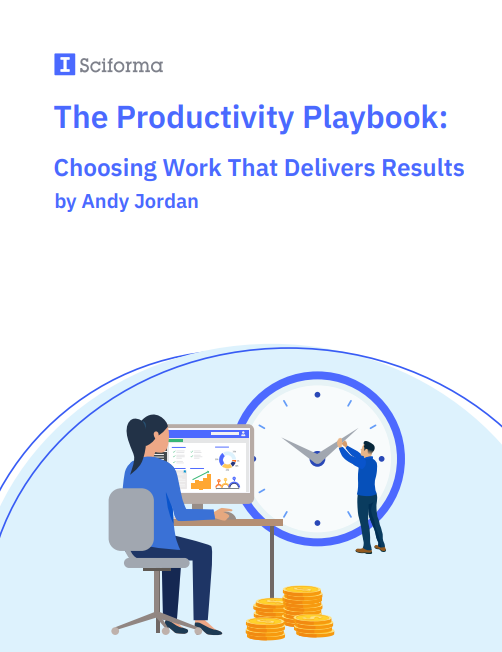 Sciforma

The Productivity Playbook:

Choosing Work That Delivers Results
by Andy Jordan